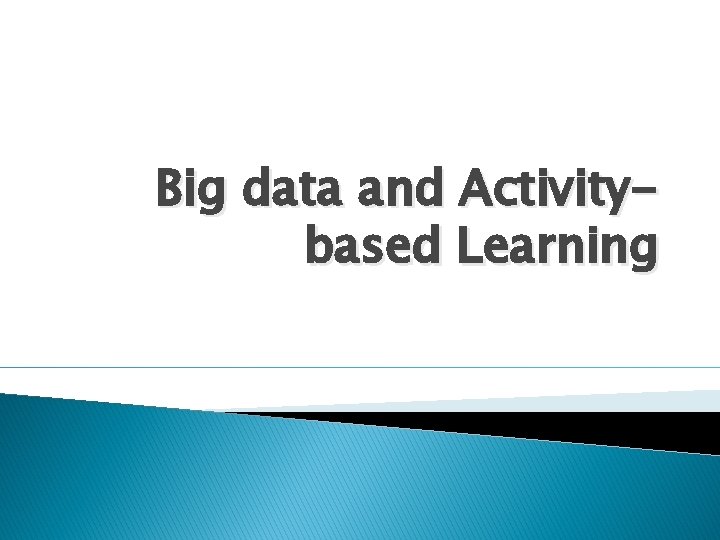 Big data and Activity-based Learning